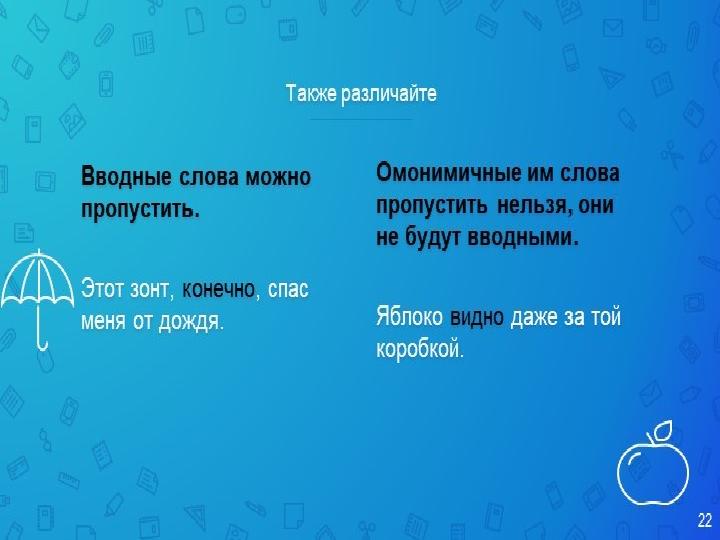 Также различайте

Вводные слова можно пропустить.

Этот зонт, конечно, спас меня от дождя.

Омонимичные им слова пропустить нельзя, они не будут вводными.

Яблоко видно даже за той коробкой.

22